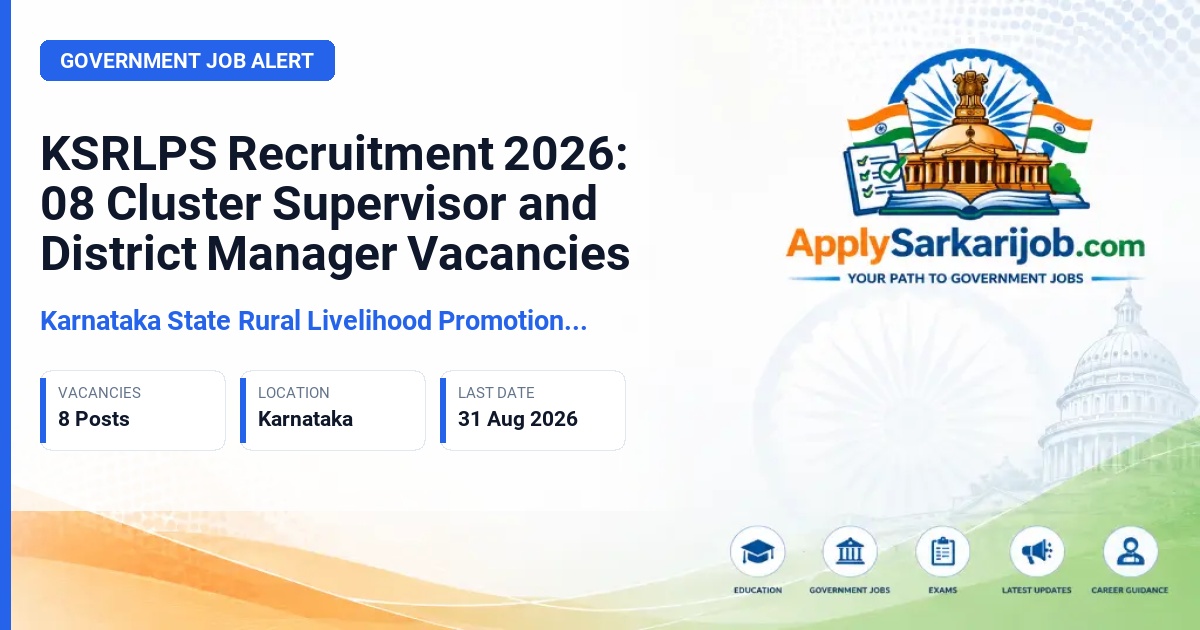 GOVERNMENT JOB ALERT

KSRLPS Recruitment 2026: 08 Cluster Supervisor and District Manager Vacancies

Karnataka State Rural Livelihood Promotion...

VACANCIES
8 Posts

LOCATION
Karnataka

LAST DATE
31 Aug 2026

ApplySarkarijob.com
YOUR PATH TO GOVERNMENT JOBS

EDUCATION
GOVERNMENT JOBS
EXAMS
LATEST UPDATES
CAREER GUIDANCE